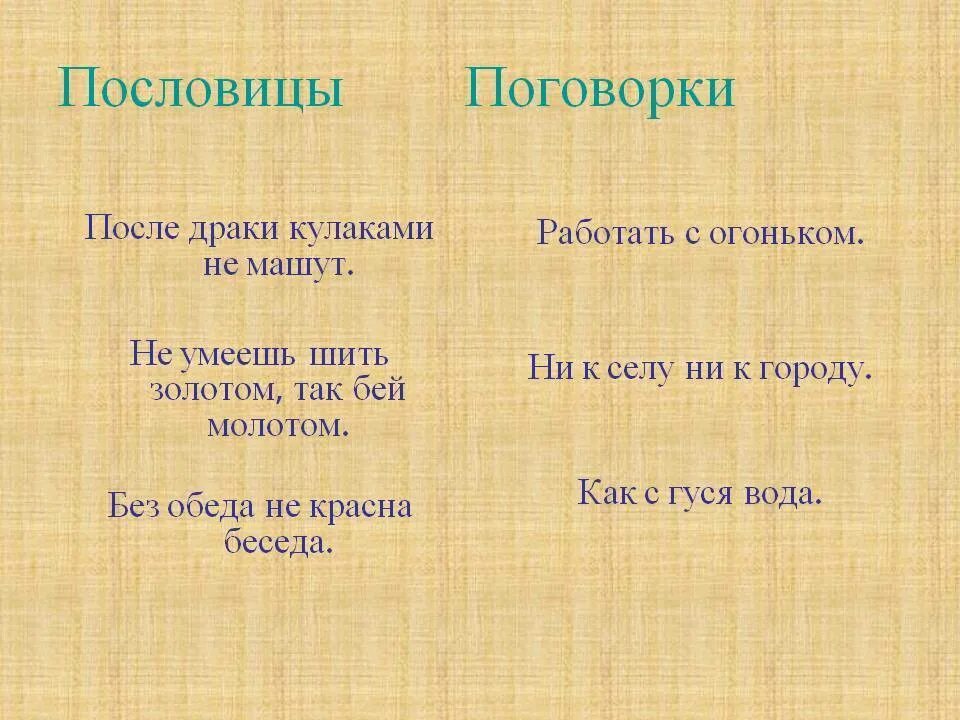 Пословицы

После драки кулаками не машут.

Не умеешь шить золотом, так бей молотом.

Без обеда не красна беседа.

Поговорки

Работать с огоньком.

Ни к селу ни к городу.

Как с гуся вода.